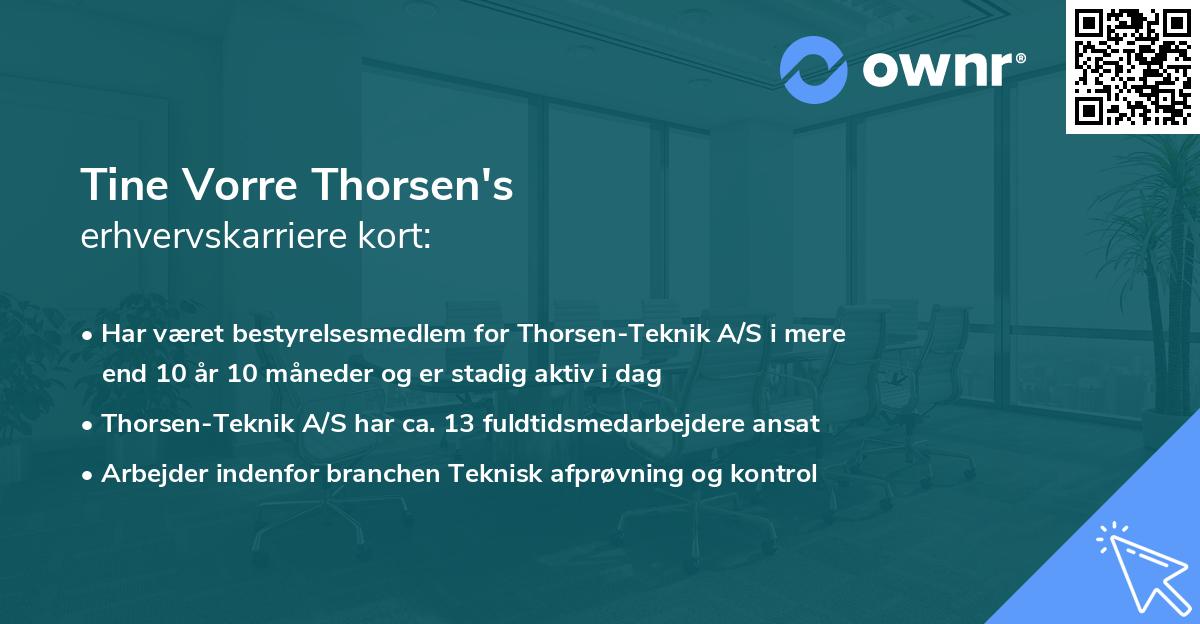 ownr®

Tine Vorre Thorsen's
erhvervskarriere kort:

• Har været bestyrelsesmedlem for Thorsen-Teknik A/S i mere end 10 år 10 måneder og er stadig aktiv i dag
• Thorsen-Teknik A/S har ca. 13 fuldtidsmedarbejdere ansat
• Arbejder indenfor branchen Teknisk afprøvning og kontrol